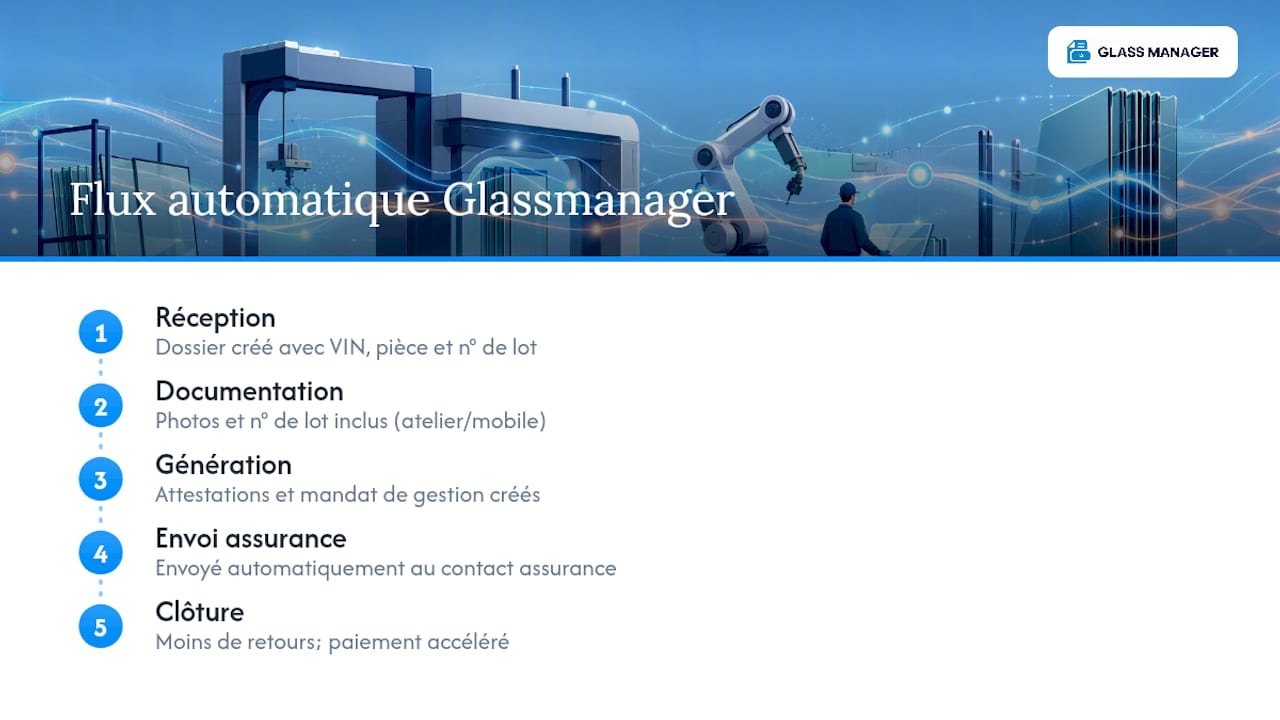 GLASS MANAGER

Flux automatique Glassmanager

1
Réception
Dossier créé avec VIN, pièce et n° de lot

2
Documentation
Photos et n° de lot inclus (atelier/mobile)

3
Génération
Attestations et mandat de gestion créés

4
Envoi assurance
Envoyé automatiquement au contact assurance

5
Clôture
Moins de retours; paiement accéléré